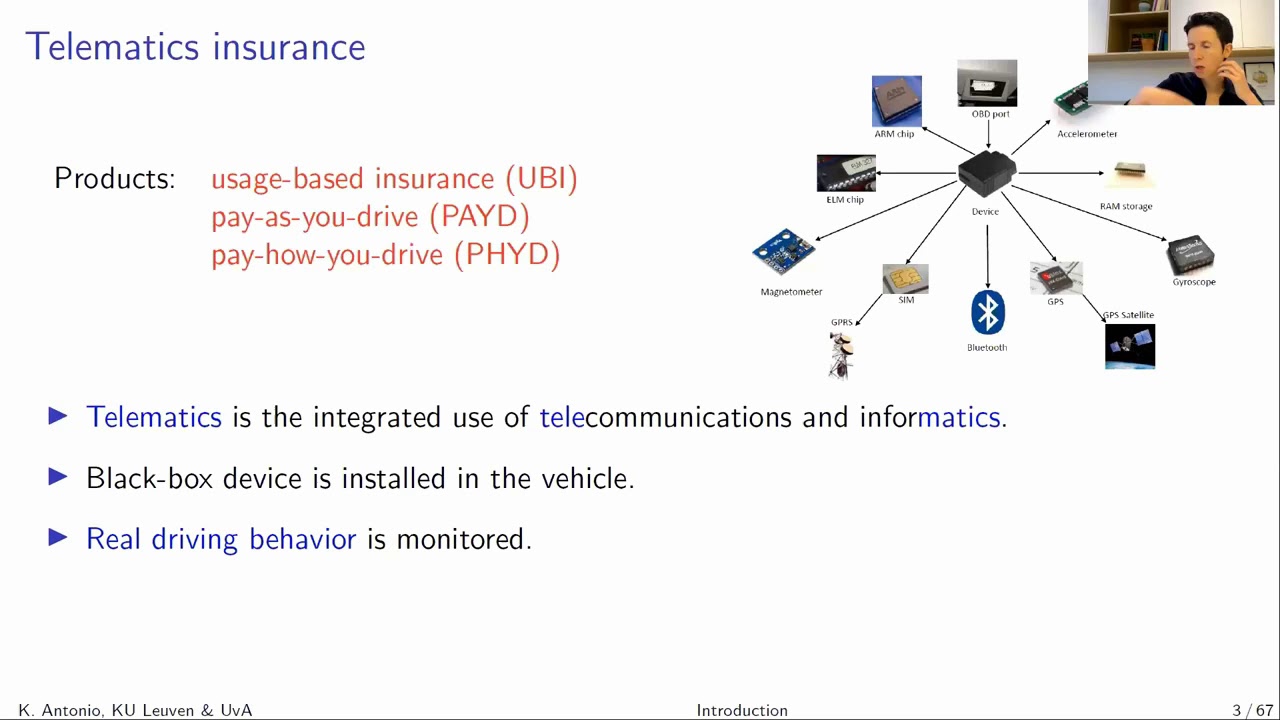 Telematics insurance

Products: usage-based insurance (UBI)
pay-as-you-drive (PAYD)
pay-how-you-drive (PHYD)

ARM chip
OBD port
Accelerometer
ELM chip
Device
RAM storage
Magnetometer
SIM
GPS
Gyroscope
GPRS
Bluetooth
GPS Satellite

▶ Telematics is the integrated use of telecommunications and informatics.

▶ Black-box device is installed in the vehicle.

▶ Real driving behavior is monitored.

K. Antonio, KU Leuven & UvA
Introduction
3 / 67